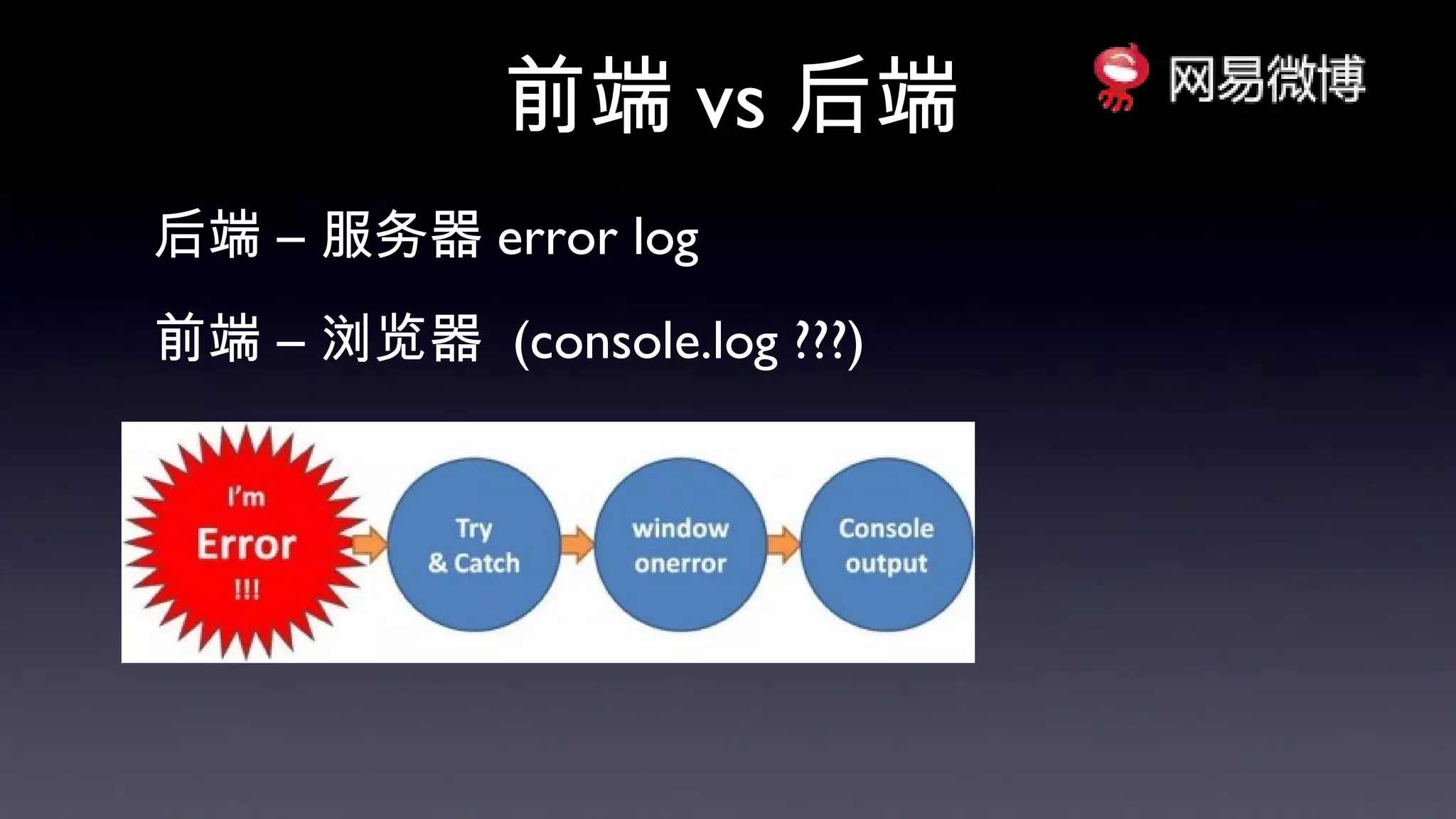 前端 vs 后端

网易微博

后端 – 服务器 error log

前端 – 浏览器 (console.log ???)

I'm
Error
!!!

Try
& Catch

window
onerror

Console
output